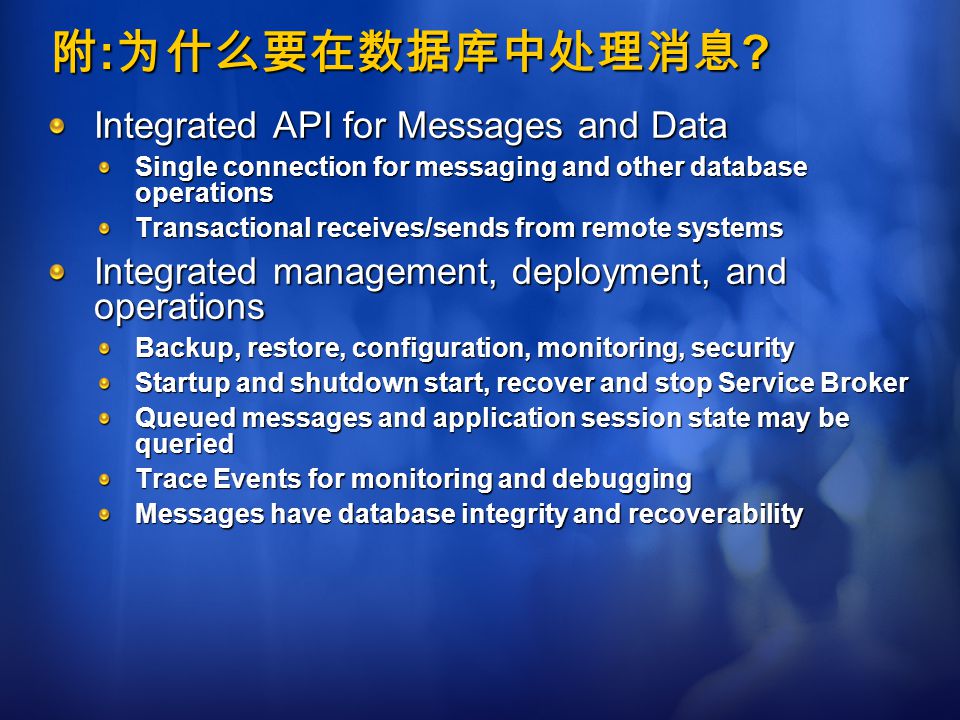 附:为什么要在数据库中处理消息?

Integrated API for Messages and Data

Single connection for messaging and other database operations

Transactional receives/sends from remote systems

Integrated management, deployment, and operations

Backup, restore, configuration, monitoring, security

Startup and shutdown start, recover and stop Service Broker

Queued messages and application session state may be queried

Trace Events for monitoring and debugging

Messages have database integrity and recoverability